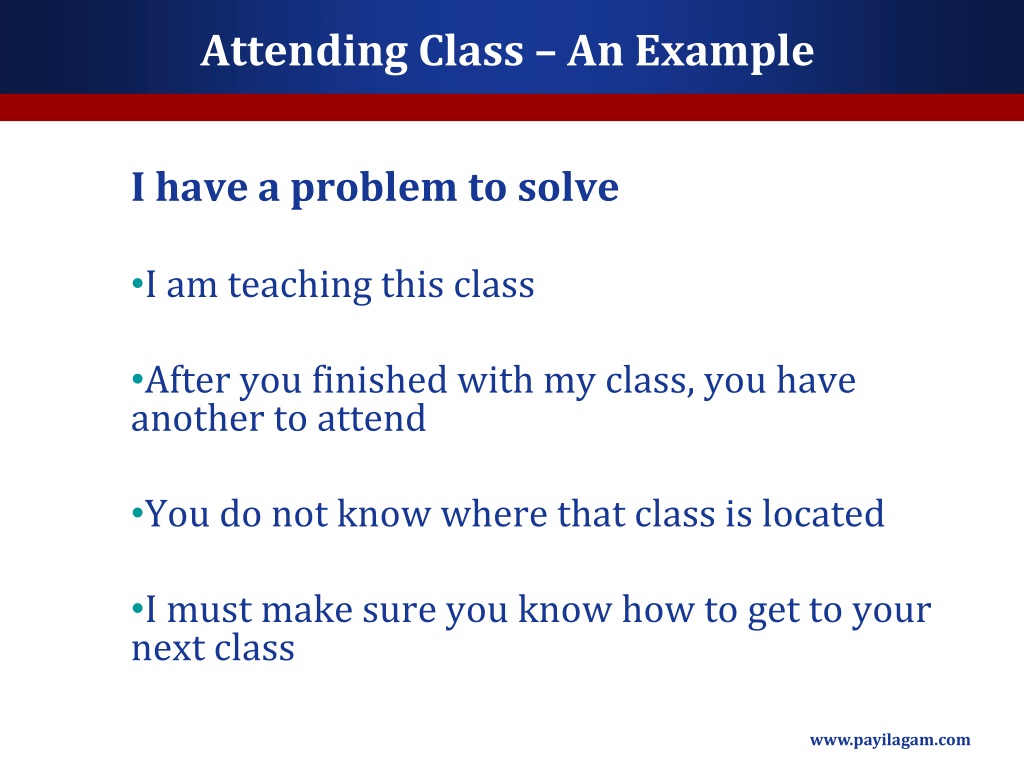 Attending Class – An Example

I have a problem to solve

•I am teaching this class

•After you finished with my class, you have another to attend

•You do not know where that class is located

•I must make sure you know how to get to your next class

www.payilagam.com